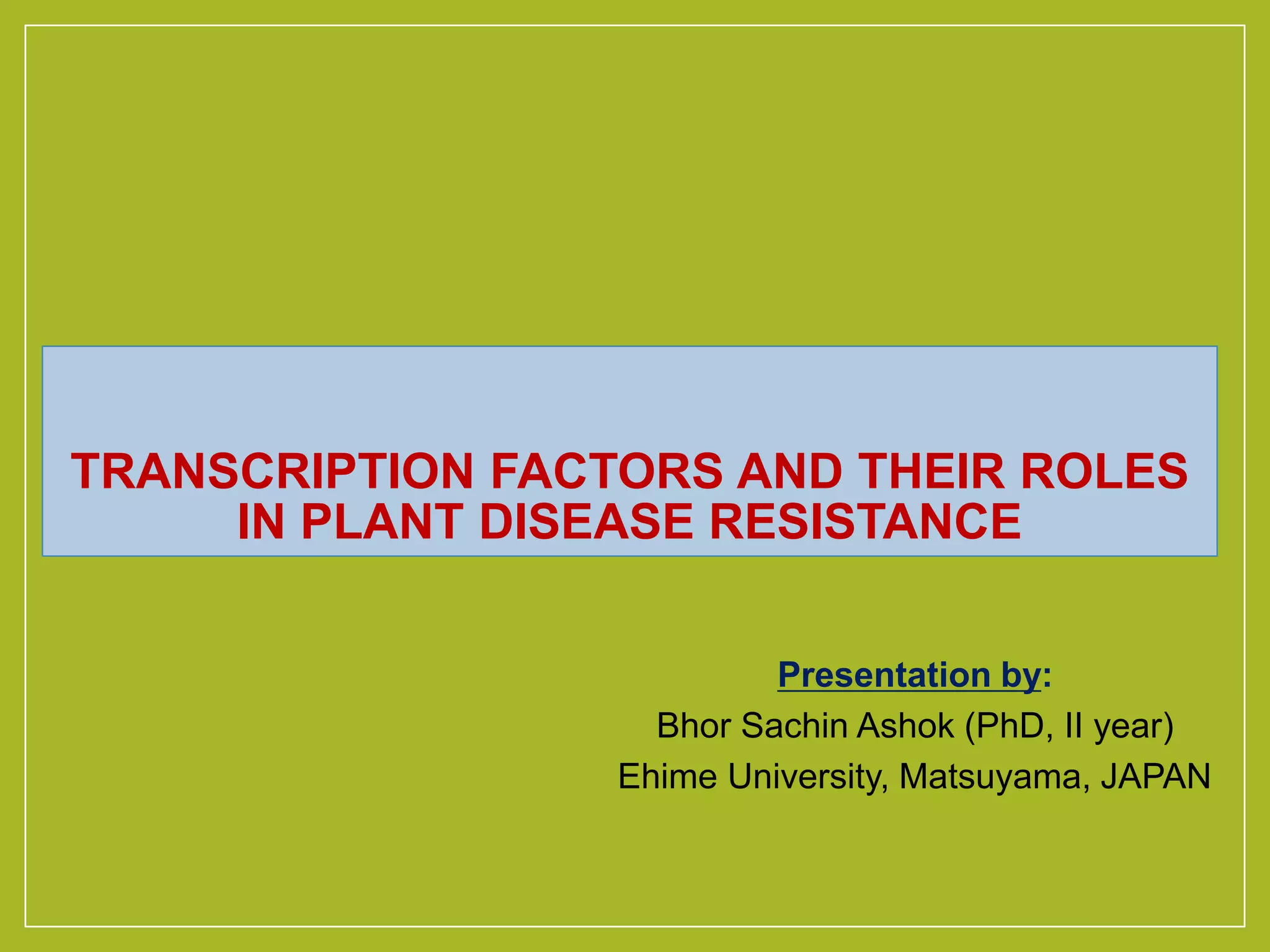 TRANSCRIPTION FACTORS AND THEIR ROLES IN PLANT DISEASE RESISTANCE

Presentation by:
Bhor Sachin Ashok (PhD, II year)
Ehime University, Matsuyama, JAPAN